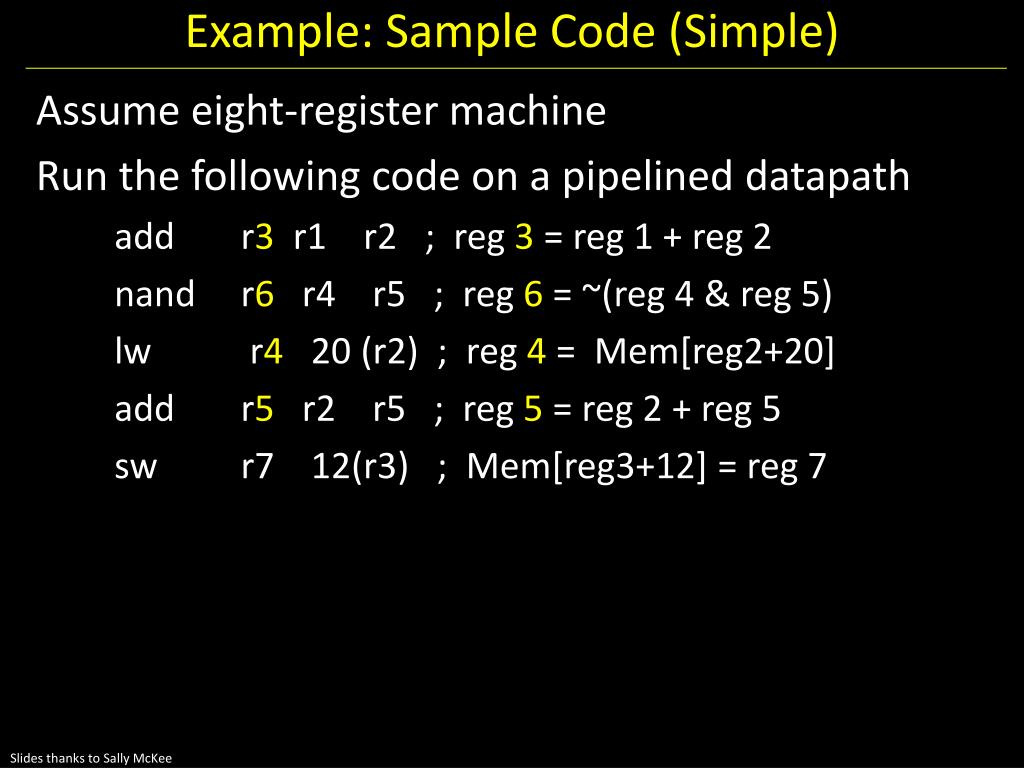 Example: Sample Code (Simple)

Assume eight-register machine

Run the following code on a pipelined datapath

add r3 r1 r2 ; reg 3 = reg 1 + reg 2
nand r6 r4 r5 ; reg 6 = ~(reg 4 & reg 5)
lw r4 20 (r2) ; reg 4 = Mem[reg2+20]
add r5 r2 r5 ; reg 5 = reg 2 + reg 5
sw r7 12(r3) ; Mem[reg3+12] = reg 7

Slides thanks to Sally McKee